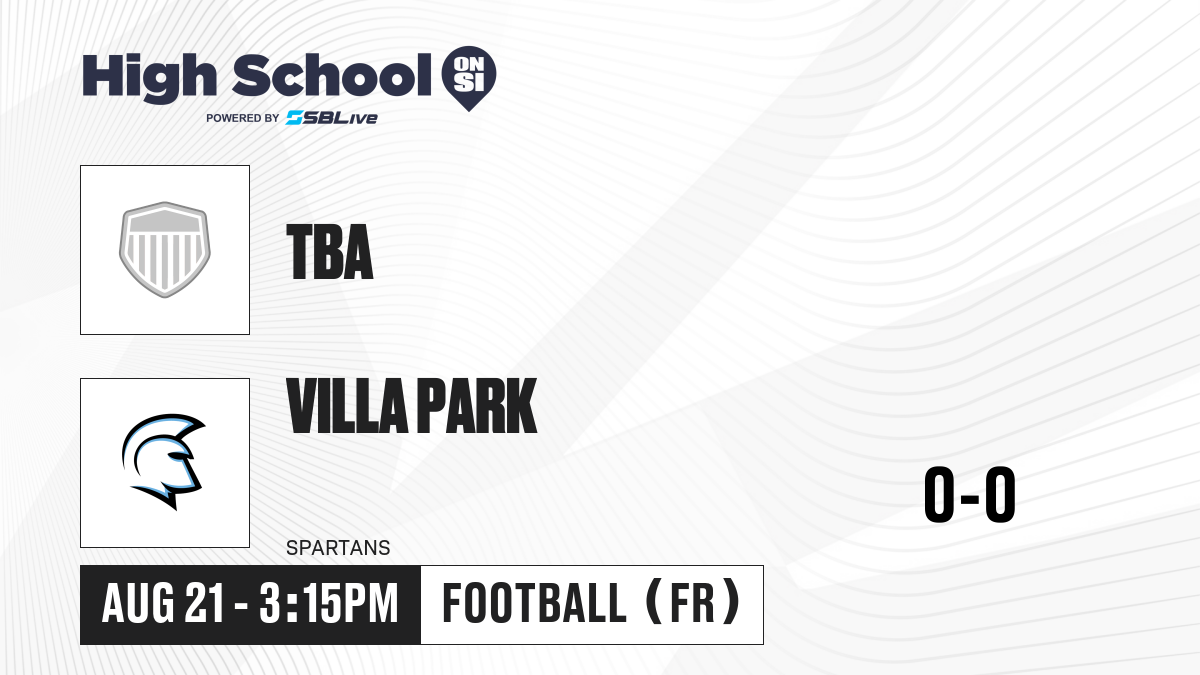 High School ON SI
POWERED BY SBLive

TBA

VILLA PARK

SPARTANS

0-0

AUG 21 - 3:15PM

FOOTBALL (FR)